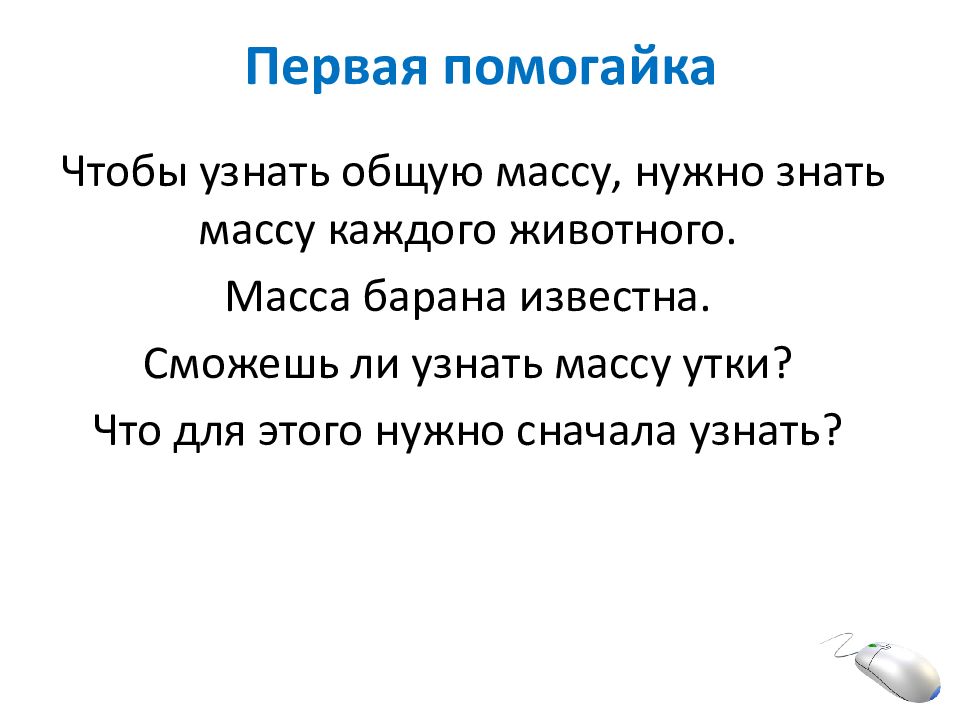 Первая помогайка

Чтобы узнать общую массу, нужно знать массу каждого животного.

Масса барана известна.

Сможешь ли узнать массу утки?

Что для этого нужно сначала узнать?